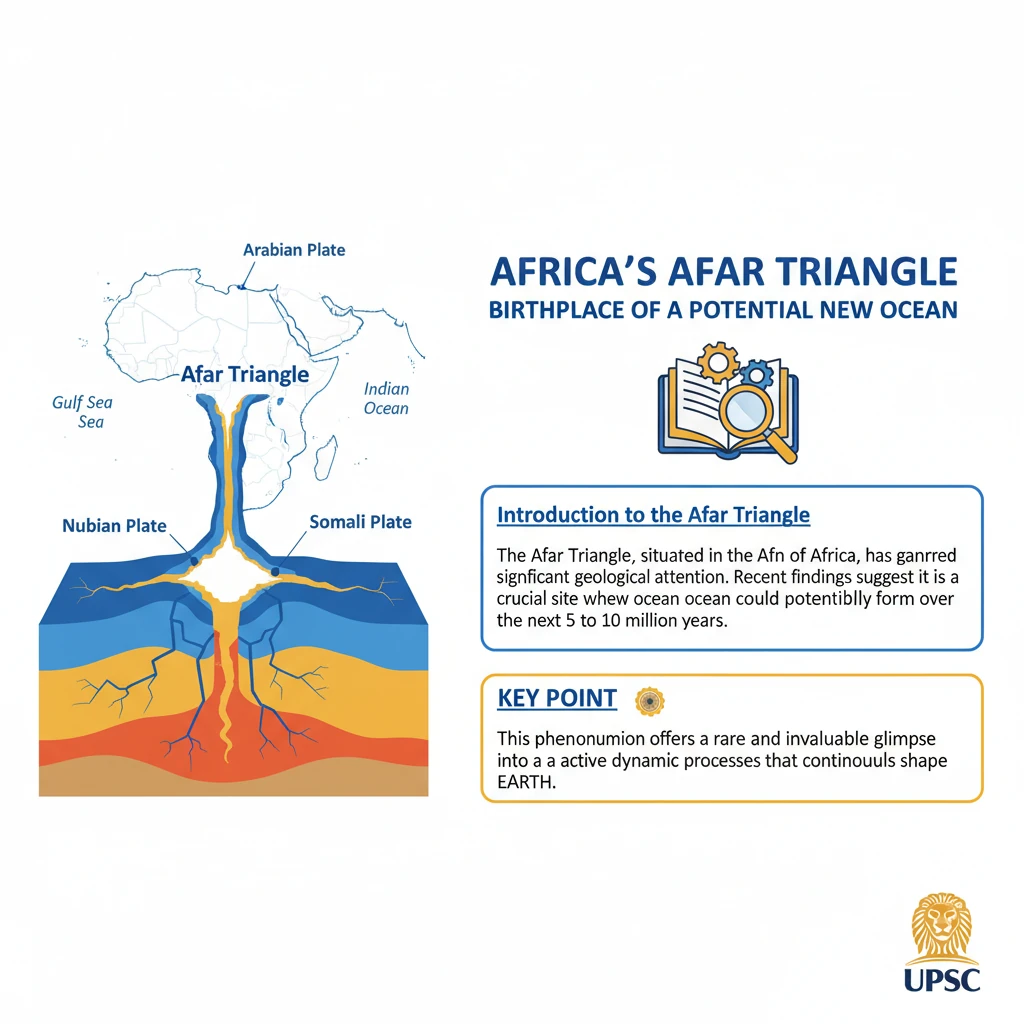 Arabian Plate

Afar Triangle

Gulf Sea
Sea

Indian
Ocean

Nubian Plate

Somali Plate

AFRICA'S AFAR TRIANGLE
BIRTHPLACE OF A POTENTIAL NEW OCEAN

Introduction to the Afar Triangle

The Afar Triangle, situated in the Afn of Africa, has ganrred signficant geological attention. Recent findings suggest it is a crucial site whew ocean ocean could potentiblly form over the next 5 to 10 million years.

KEY POINT

This phenonumion offers a rare and invaluable glimpse into a a active dynamic processes that continouuls shape EARTH.

UPSC